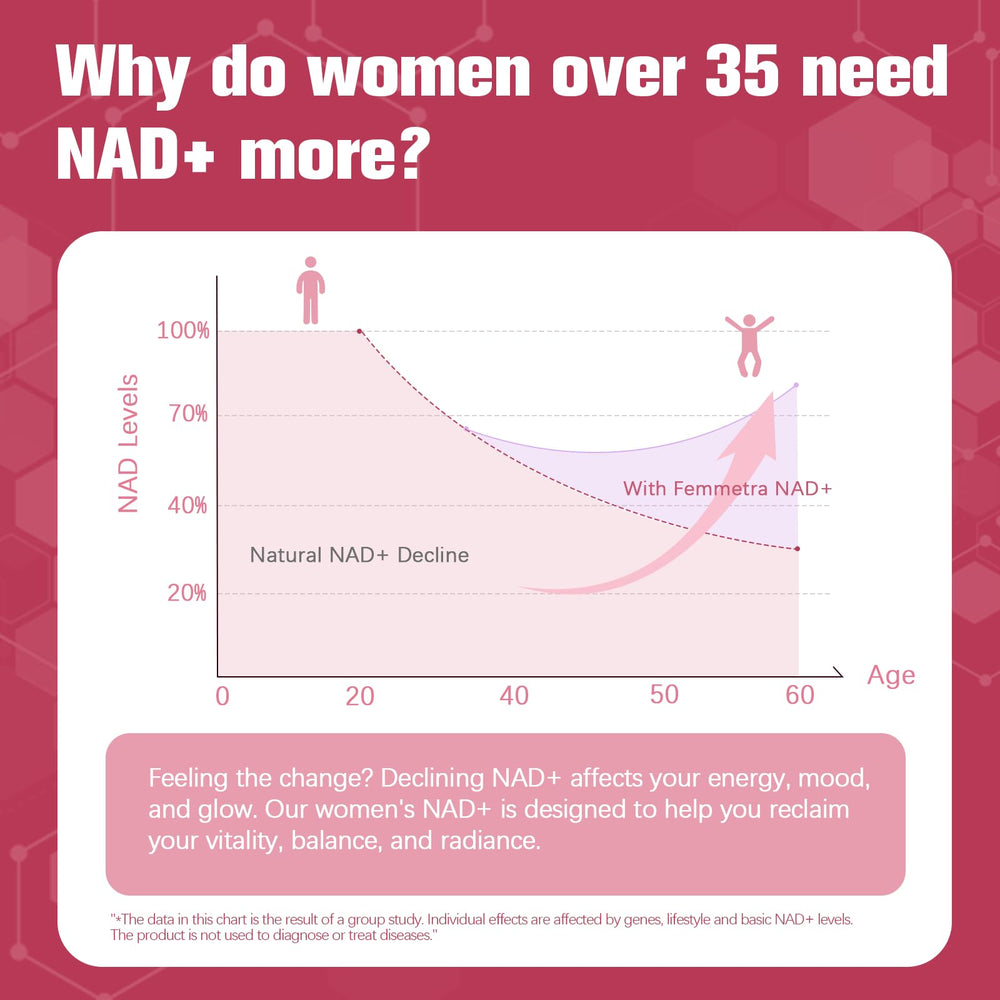 Why do women over 35 need NAD+ more?

NAD Levels

100%

70%

40%

20%

With Femmetra NAD+

Natural NAD+ Decline

0 20 40 50 60 Age

Feeling the change? Declining NAD+ affects your energy, mood, and glow. Our women's NAD+ is designed to help you reclaim your vitality, balance, and radiance.

"*The data in this chart is the result of a group study. Individual effects are affected by genes, lifestyle and basic NAD+ levels. The product is not used to diagnose or treat diseases."